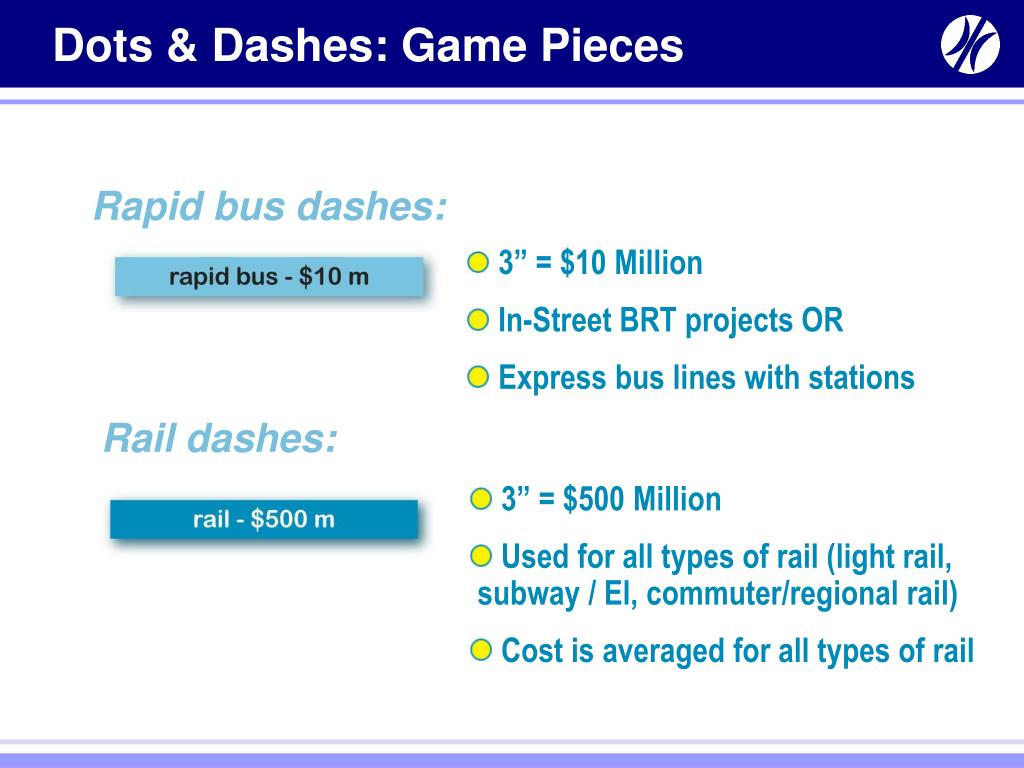 Dots & Dashes: Game Pieces

Rapid bus dashes:

rapid bus - $10 m

3” = $10 Million

In-Street BRT projects OR

Express bus lines with stations

Rail dashes:

rail - $500 m

3” = $500 Million

Used for all types of rail (light rail, subway / El, commuter/regional rail)

Cost is averaged for all types of rail